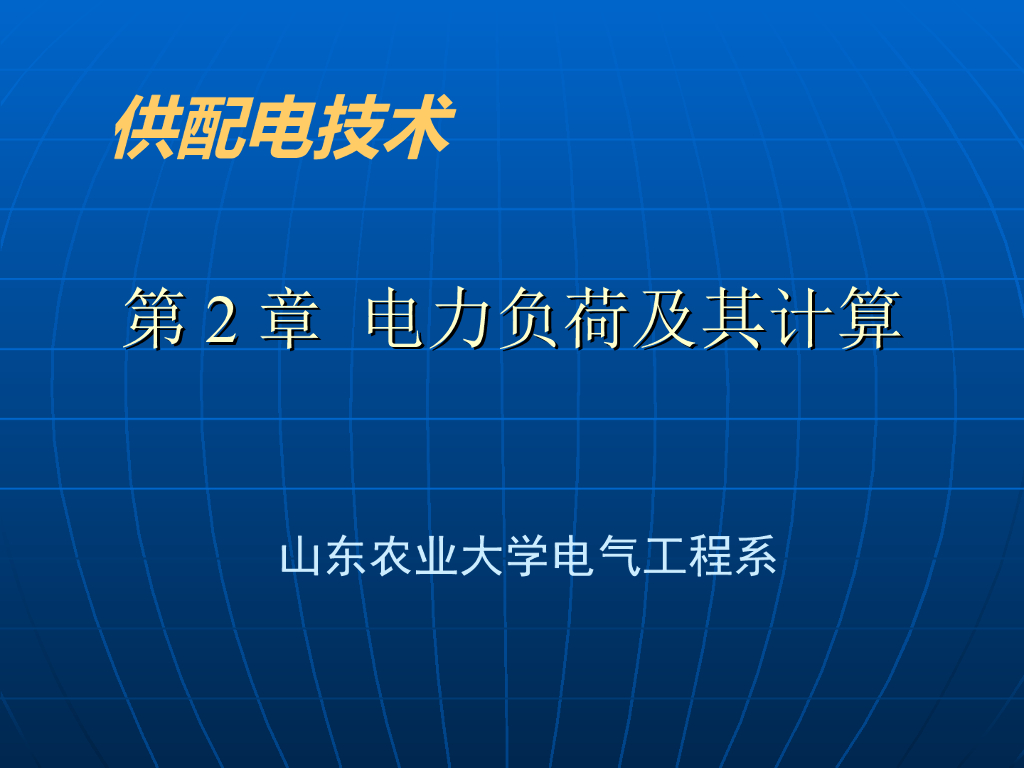 供配电技术

第 2 章 电力负荷及其计算

山东农业大学电气工程系